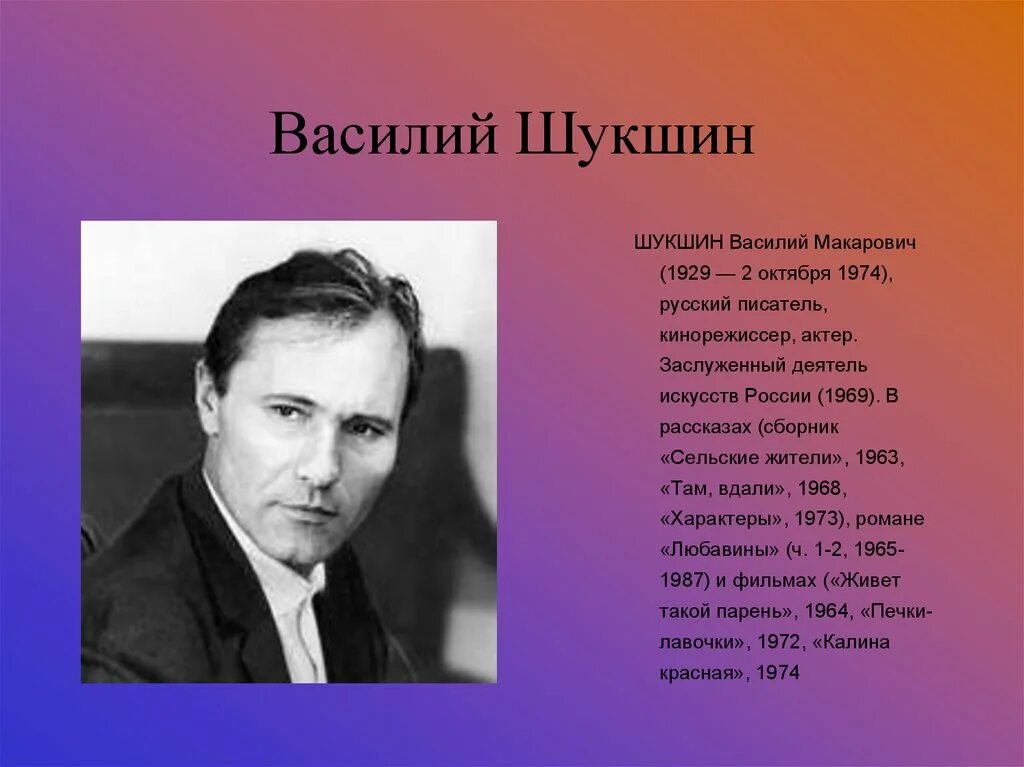 Василий Шукшин

ШУКШИН Василий Макарович (1929 — 2 октября 1974), русский писатель, кинорежиссер, актер. Заслуженный деятель искусств России (1969). В рассказах (сборник «Сельские жители», 1963, «Там, вдали», 1968, «Характеры», 1973), романе «Любавины» (ч. 1-2, 1965-1987) и фильмах («Живет такой парень», 1964, «Печки-лавочки», 1972, «Калина красная», 1974